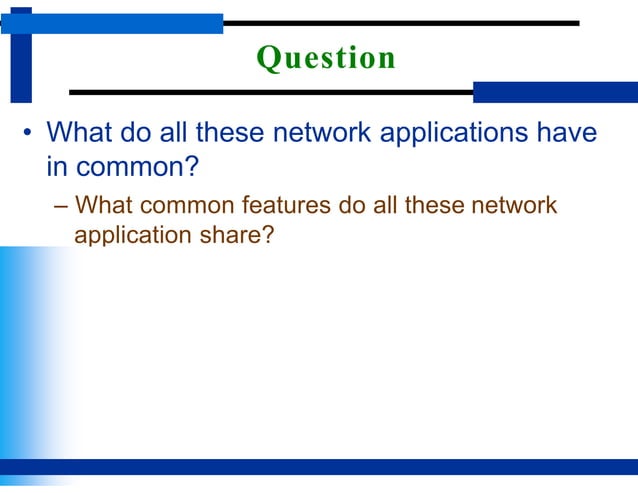 Question

• What do all these network applications have in common?

– What common features do all these network application share?